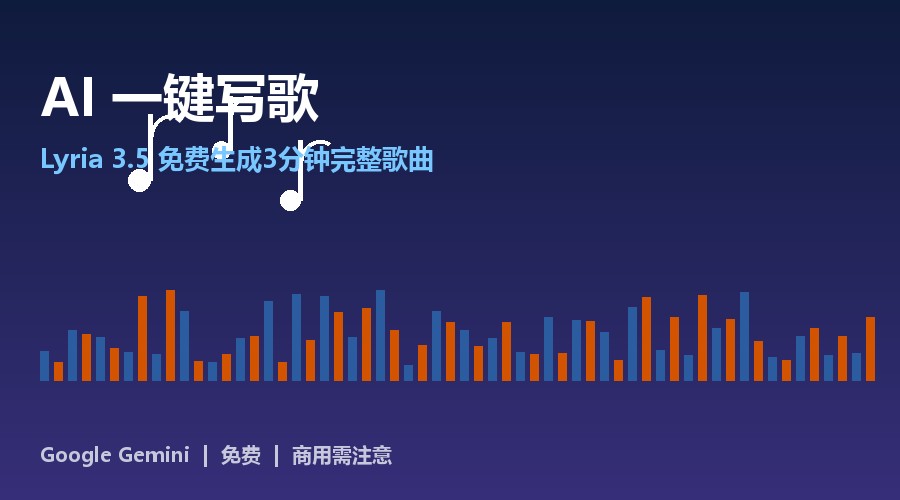 AI 一键写歌

Lyria 3.5 免费生成3分钟完整歌曲

Google Gemini | 免费 | 商用需注意